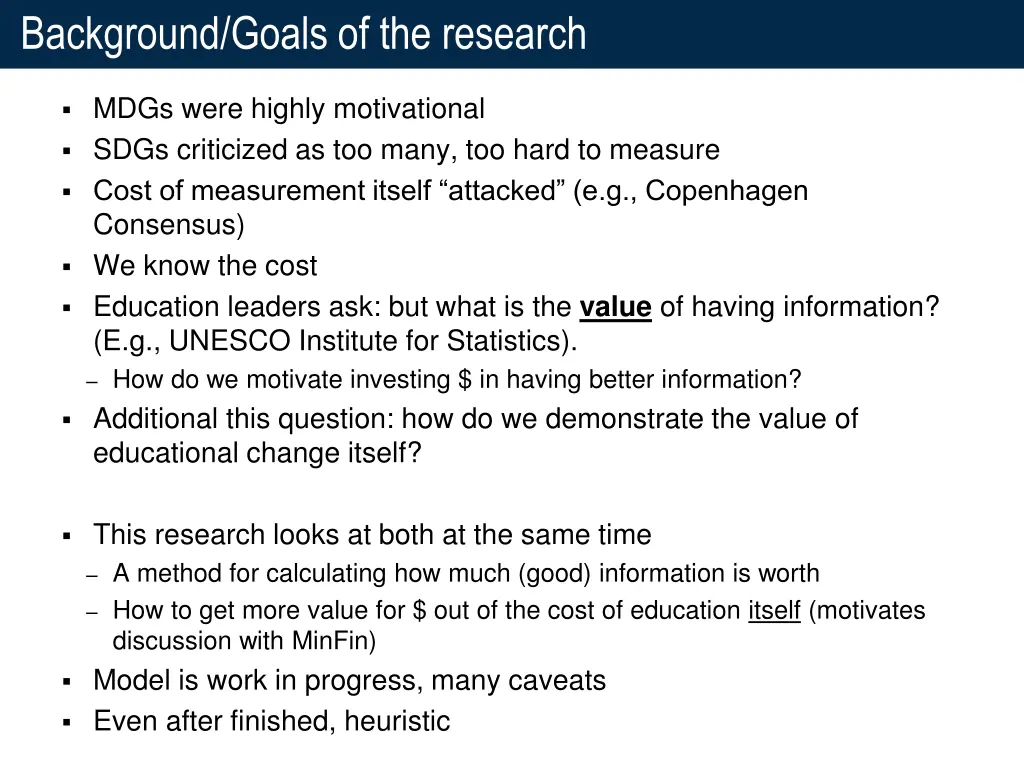 Background/Goals of the research

▪ MDGs were highly motivational
▪ SDGs criticized as too many, too hard to measure
▪ Cost of measurement itself “attacked” (e.g., Copenhagen Consensus)
▪ We know the cost
▪ Education leaders ask: but what is the value of having information? (E.g., UNESCO Institute for Statistics).
– How do we motivate investing \$ in having better information?
▪ Additional this question: how do we demonstrate the value of educational change itself?

▪ This research looks at both at the same time
– A method for calculating how much (good) information is worth
– How to get more value for \$ out of the cost of education itself (motivates discussion with MinFin)
▪ Model is work in progress, many caveats
▪ Even after finished, heuristic